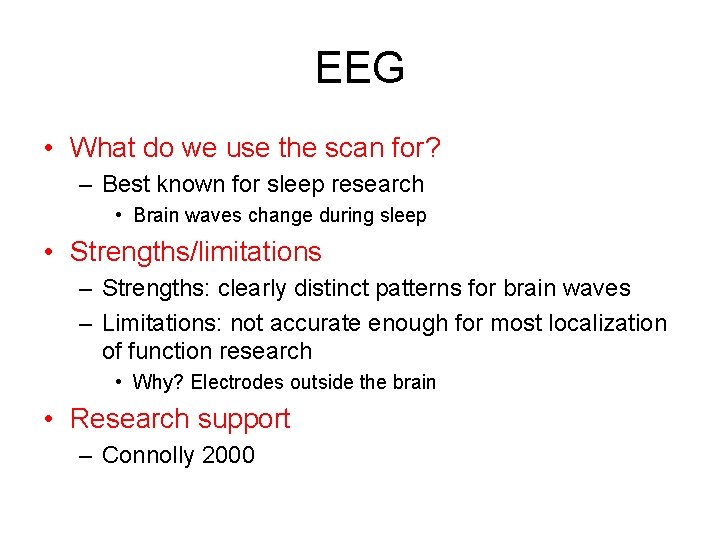 EEG

• What do we use the scan for?
– Best known for sleep research
• Brain waves change during sleep
• Strengths/limitations
– Strengths: clearly distinct patterns for brain waves
– Limitations: not accurate enough for most localization of function research
• Why? Electrodes outside the brain
• Research support
– Connolly 2000